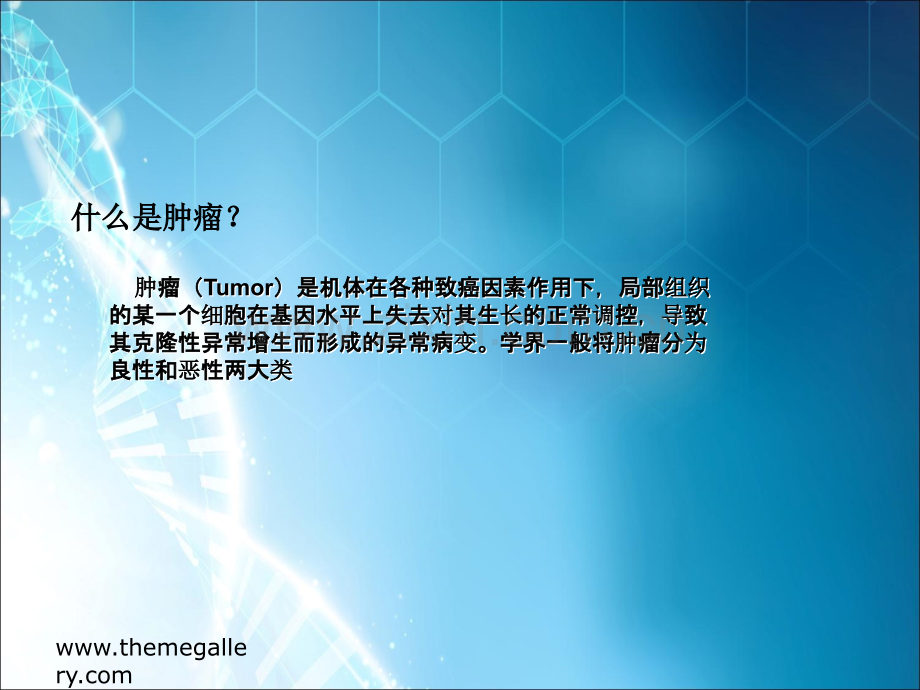 什么是肿瘤？

肿瘤（Tumor）是机体在各种致癌因素作用下，局部组织的某一个细胞在基因水平上失去对其生长的正常调控，导致其克隆性异常增生而形成的异常病变。学界一般将肿瘤分为良性和恶性两大类

www.themegallery.com